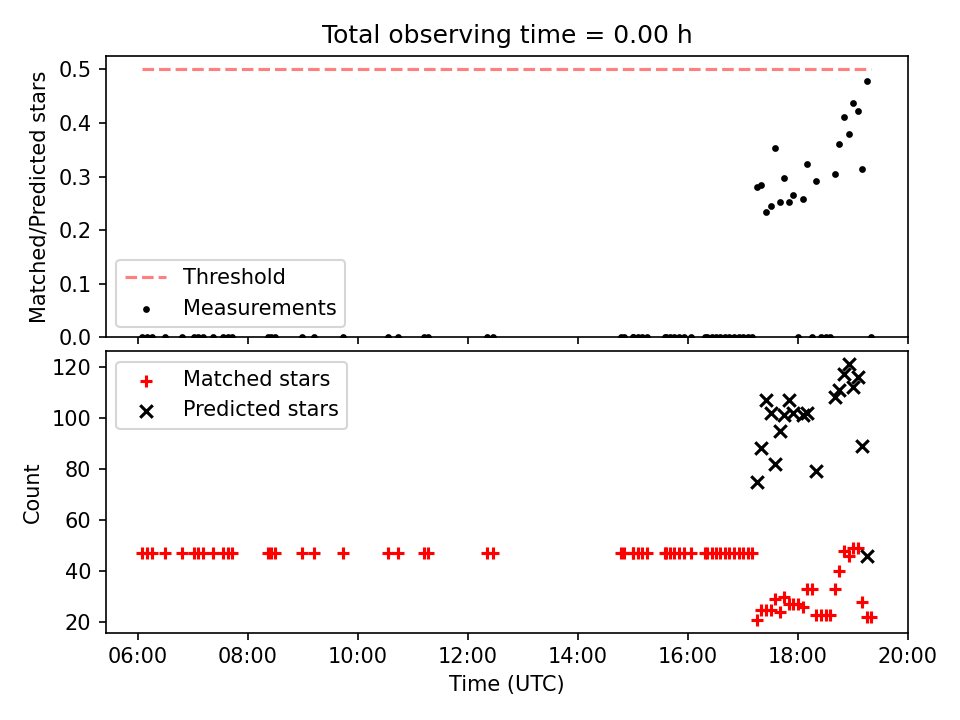 Total observing time = 0.00 h

Matched/Predicted stars

0.5
0.4
0.3
0.2
0.1
0.0

Threshold
Measurements

Count

120
100
80
60
40
20

Matched stars
Predicted stars

06:00
08:00
10:00
12:00
14:00
16:00
18:00
20:00

Time (UTC)